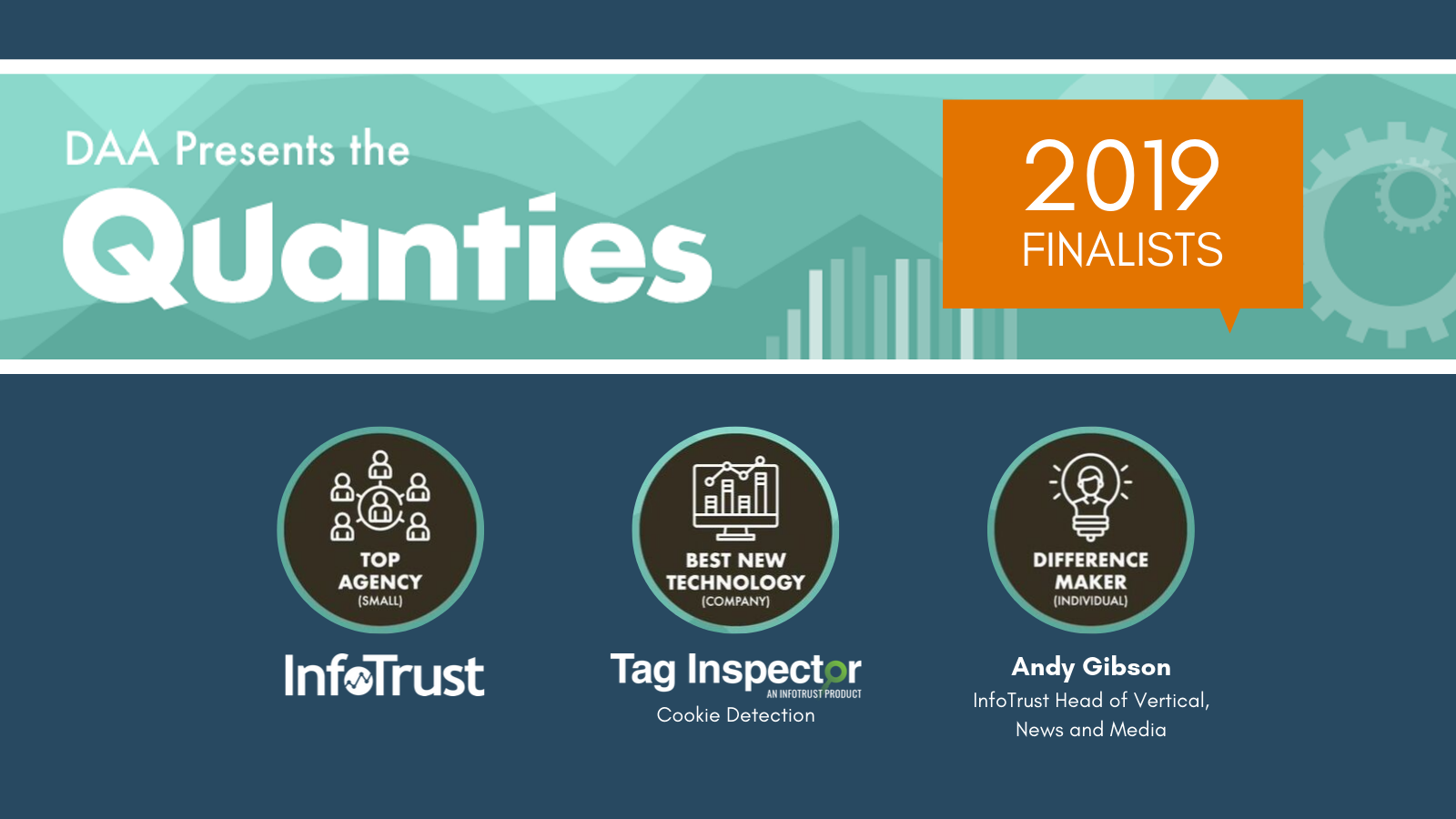 DAA Presents the
Quanties

2019
FINALISTS

TOP
AGENCY
(SMALL)

InfoTrust

BEST NEW
TECHNOLOGY
(COMPANY)

Tag Inspector
AN INFOTRUST PRODUCT
Cookie Detection

DIFFERENCE
MAKER
(INDIVIDUAL)

Andy Gibson
InfoTrust Head of Vertical, News and Media